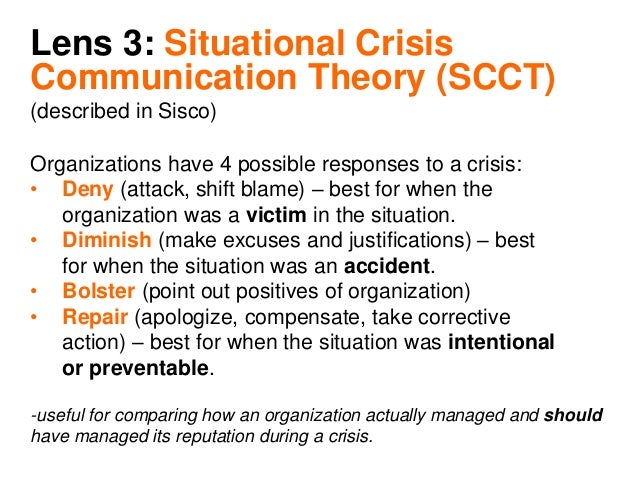 Lens 3: Situational Crisis Communication Theory (SCCT)
(described in Sisco)

Organizations have 4 possible responses to a crisis:
• Deny (attack, shift blame) – best for when the organization was a victim in the situation.
• Diminish (make excuses and justifications) – best for when the situation was an accident.
• Bolster (point out positives of organization)
• Repair (apologize, compensate, take corrective action) – best for when the situation was intentional or preventable.

-useful for comparing how an organization actually managed and should have managed its reputation during a crisis.